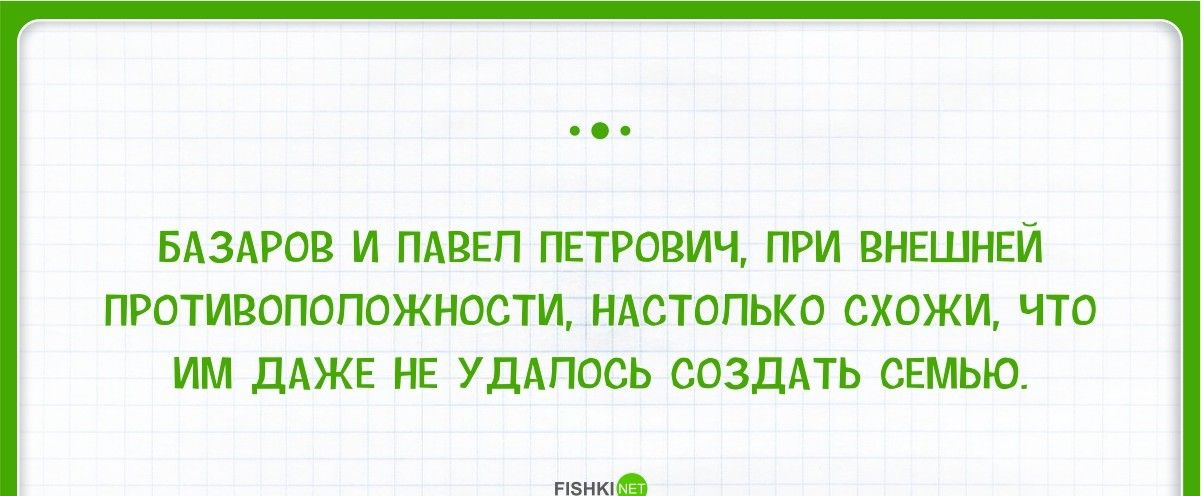 БАЗАРОВ И ПАВЕЛ ПЕТРОВИЧ, ПРИ ВНЕШНЕЙ ПРОТИВОПОЛОЖНОСТИ, НАСТОЛЬКО СХОЖИ, ЧТО ИМ ДАЖЕ НЕ УДАЛОСЬ СОЗДАТЬ СЕМЬЮ.

FISHKI NET